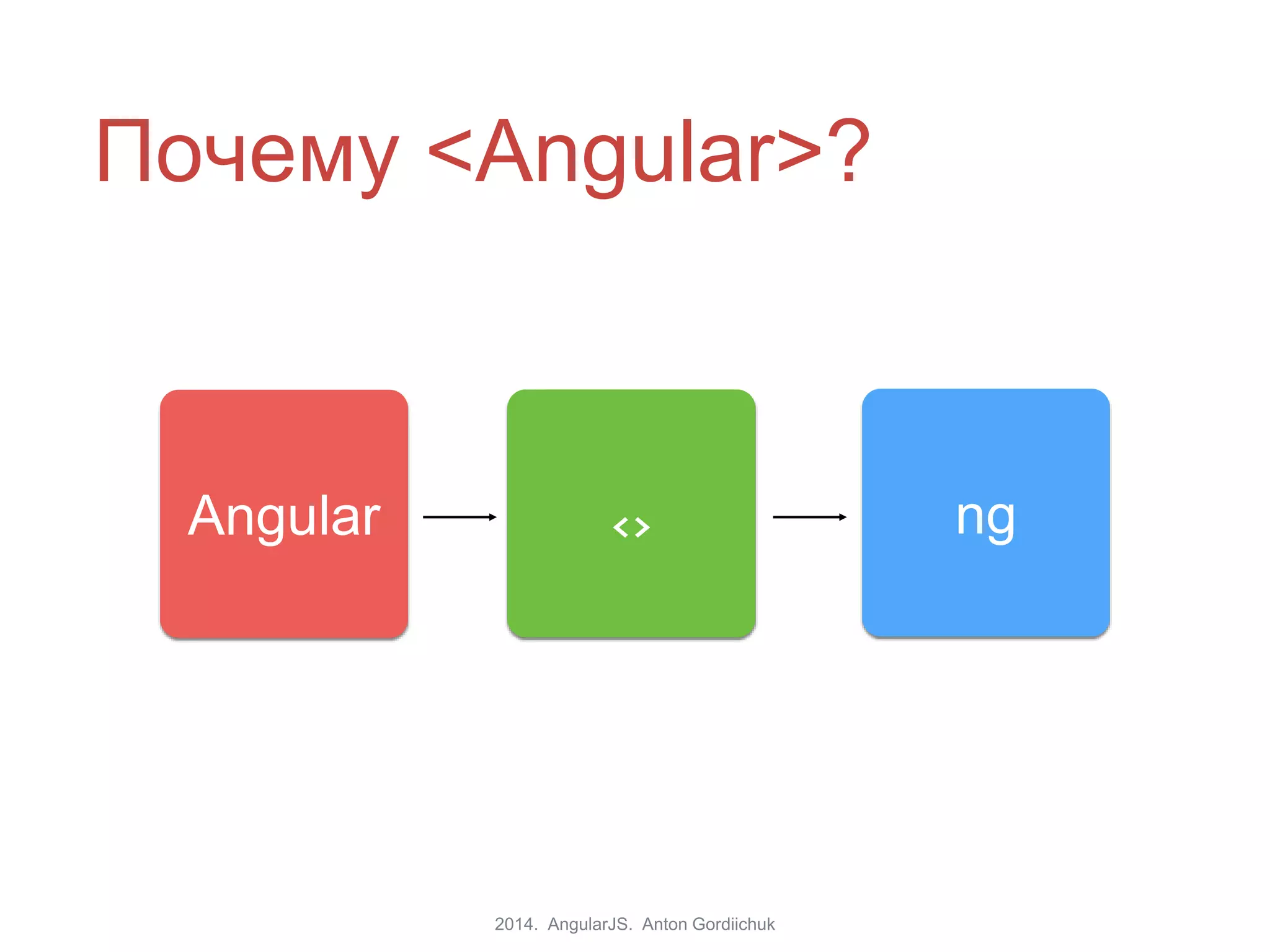 Почему <Angular>?

Angular

<>

ng

2014. AngularJS. Anton Gordiichuk